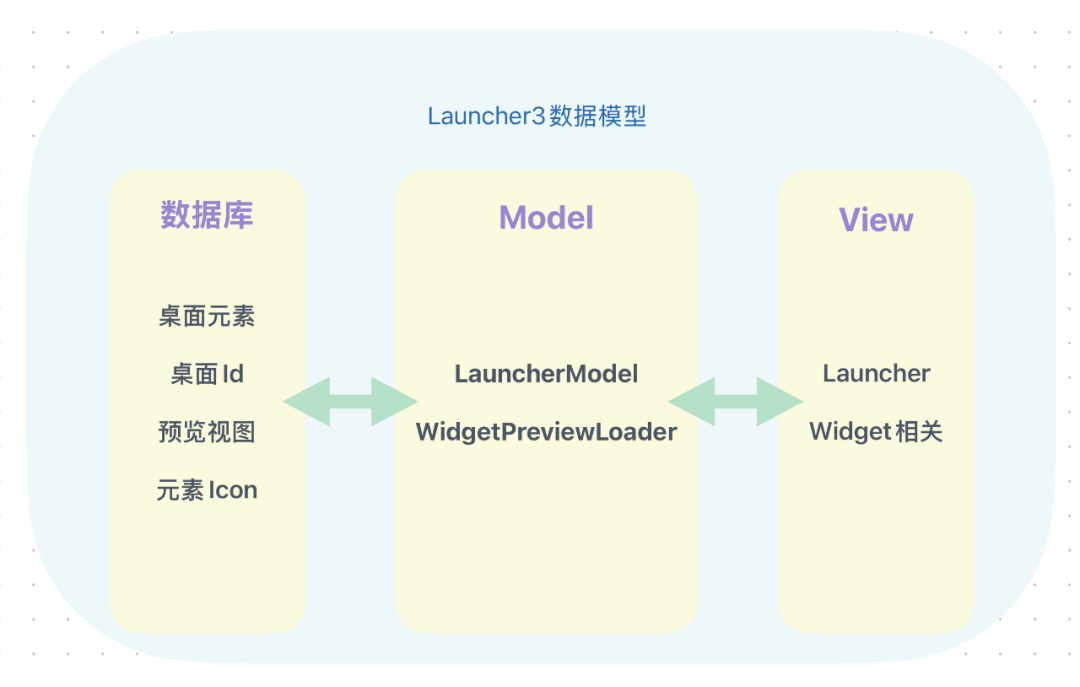 Launcher3数据模型

数据库

桌面元素

桌面 Id

预览视图

元素 Icon

Model

LauncherModel

WidgetPreviewLoader

View

Launcher

Widget 相关